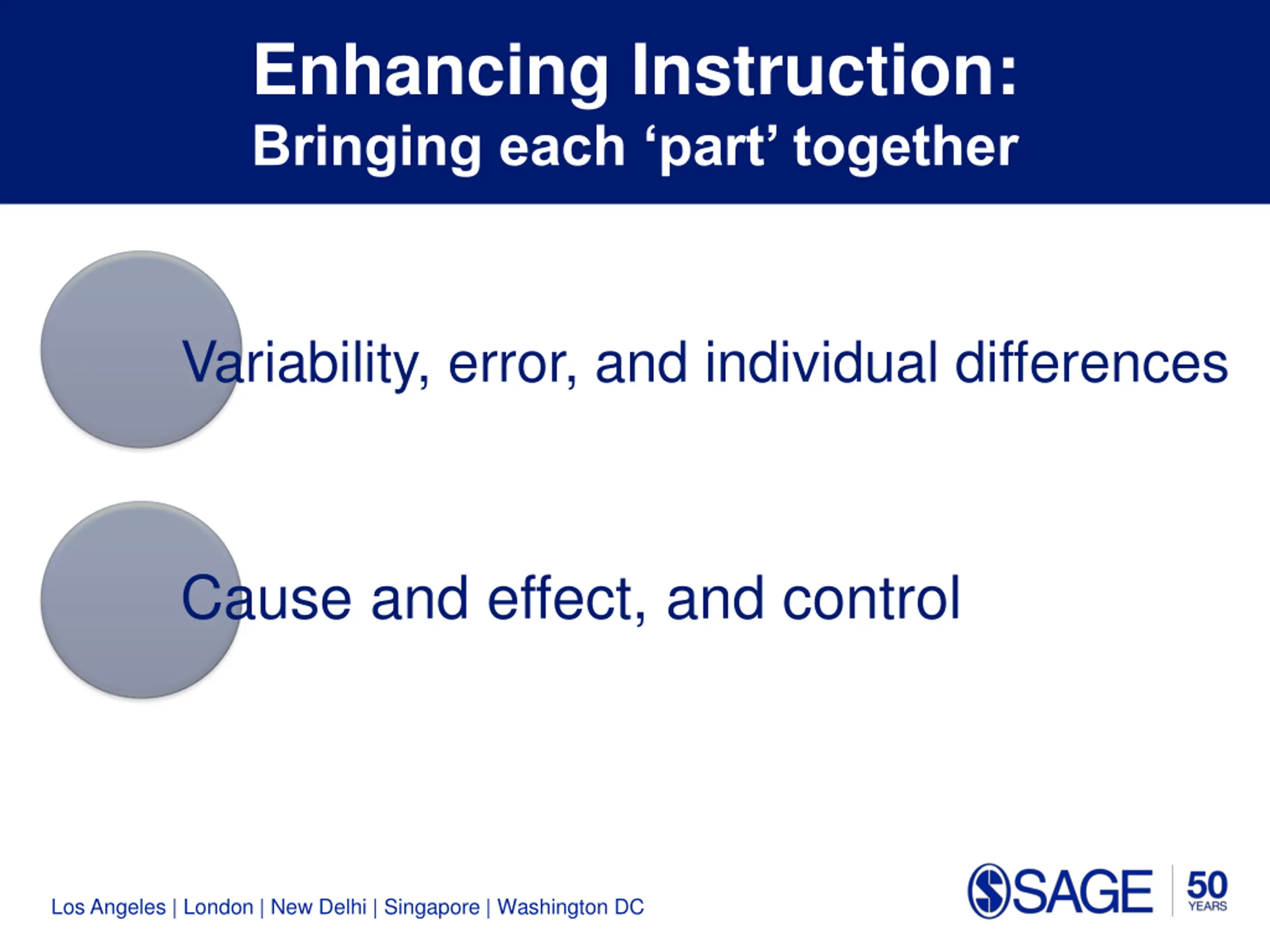 Enhancing Instruction:
Bringing each ‘part’ together

Variability, error, and individual differences

Cause and effect, and control

Los Angeles | London | New Delhi | Singapore | Washington DC

SAGE 50 YEARS